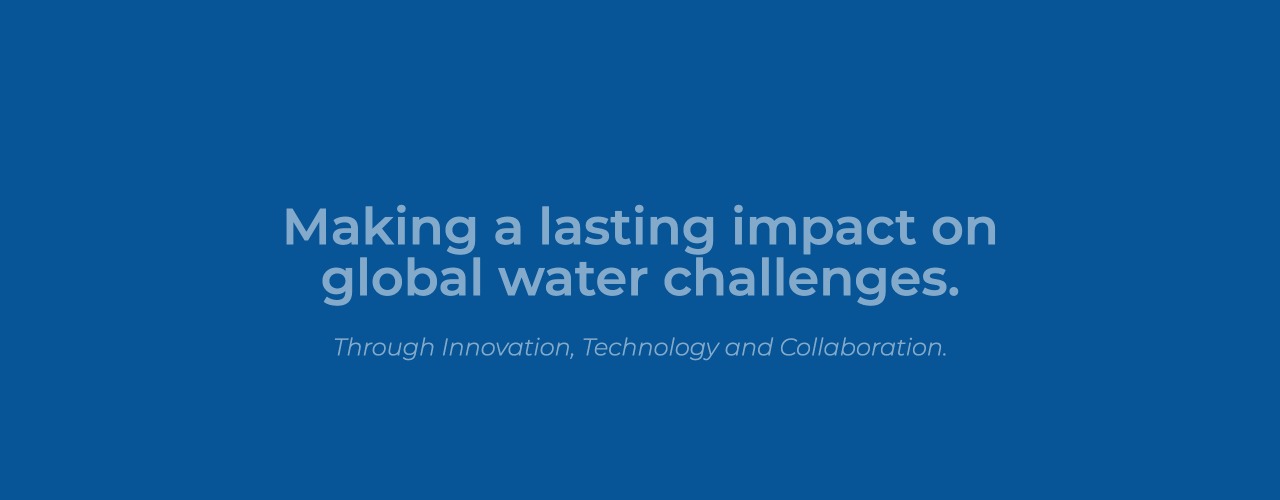 Making a lasting impact on global water challenges.

Through Innovation, Technology and Collaboration.